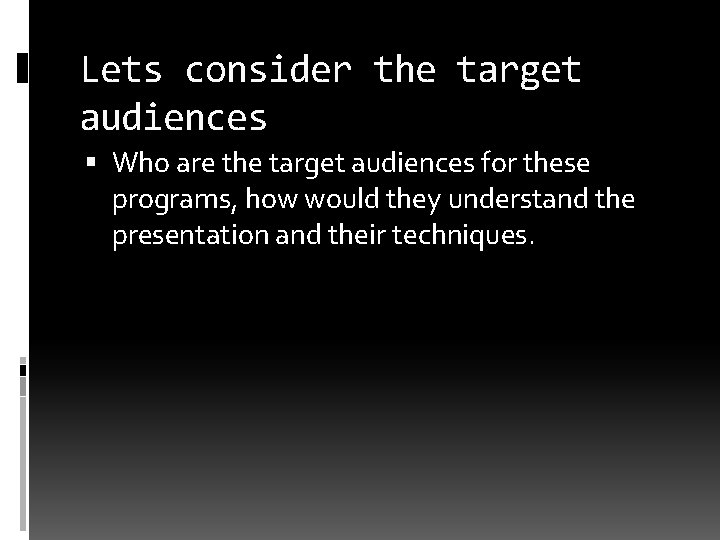 Lets consider the target audiences

▪ Who are the target audiences for these programs, how would they understand the presentation and their techniques.